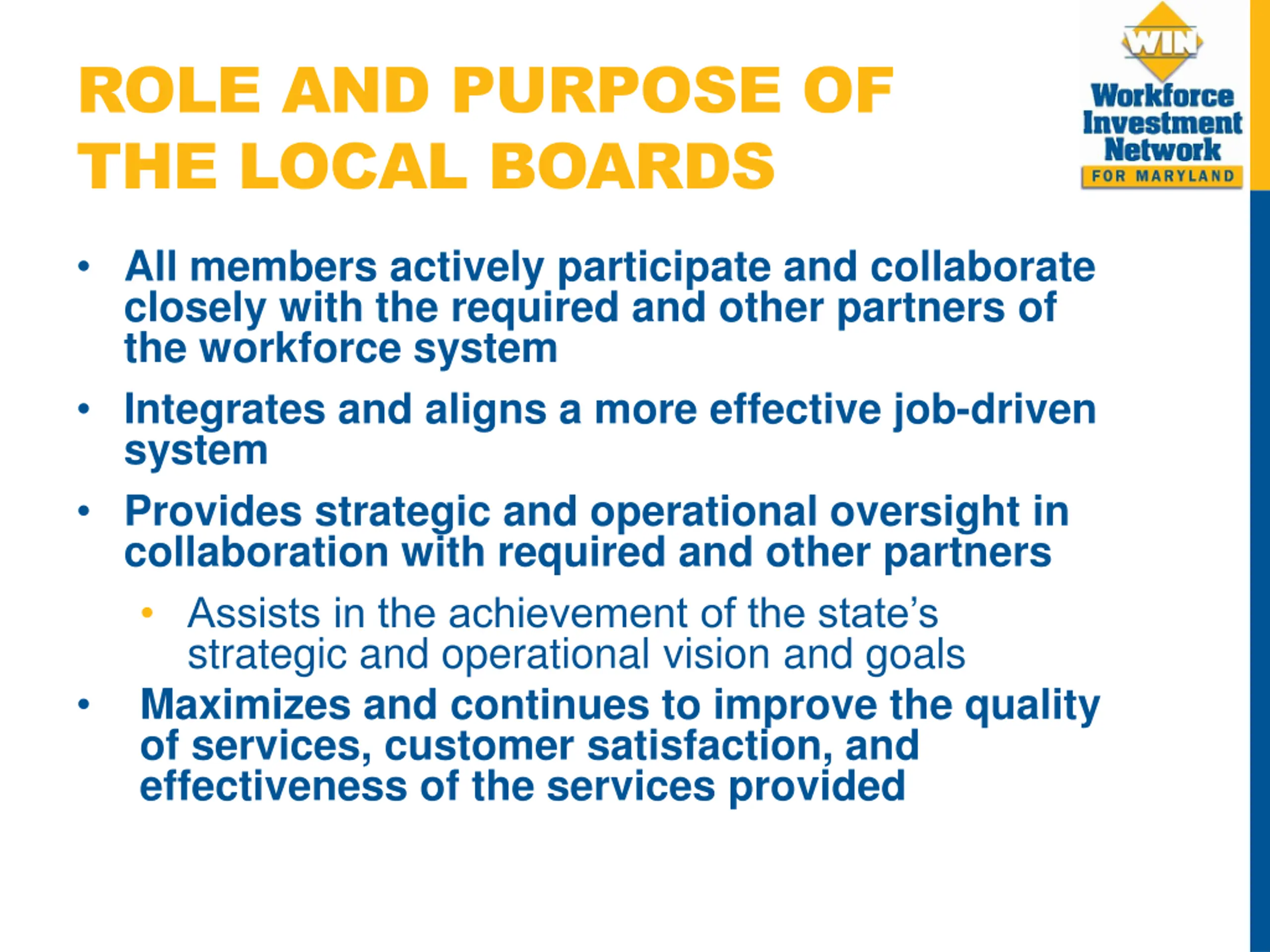 ROLE AND PURPOSE OF THE LOCAL BOARDS

WIN
Workforce Investment Network
FOR MARYLAND

• All members actively participate and collaborate closely with the required and other partners of the workforce system

• Integrates and aligns a more effective job-driven system

• Provides strategic and operational oversight in collaboration with required and other partners

• Assists in the achievement of the state's strategic and operational vision and goals

• Maximizes and continues to improve the quality of services, customer satisfaction, and effectiveness of the services provided